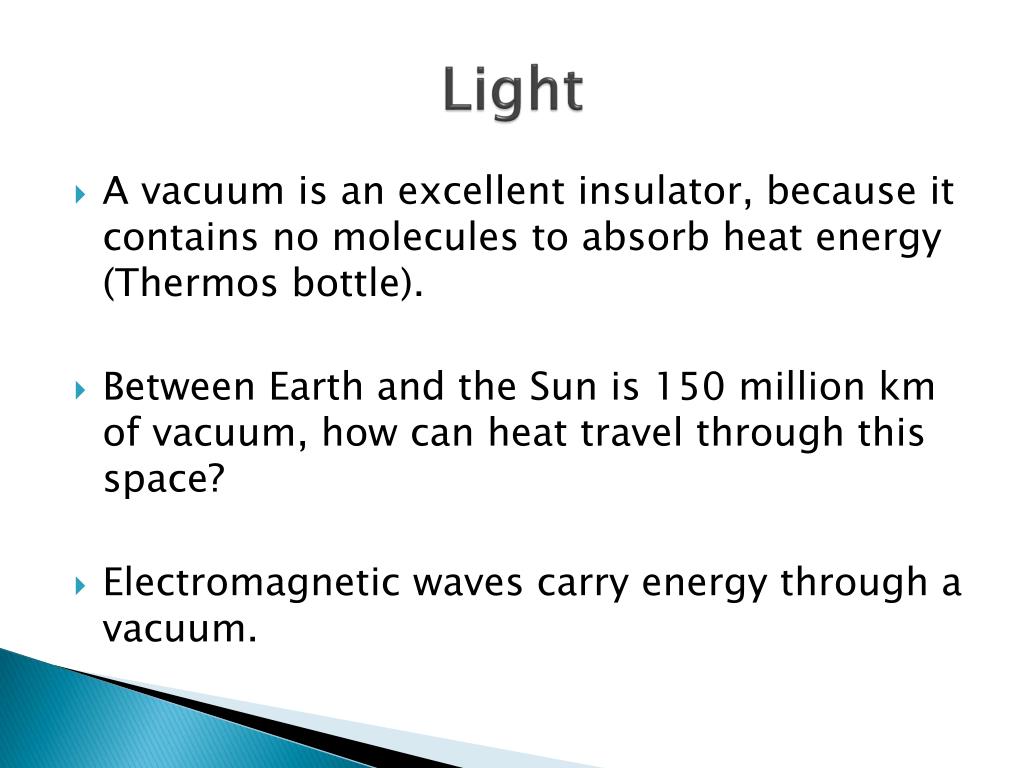 Light

A vacuum is an excellent insulator, because it contains no molecules to absorb heat energy (Thermos bottle).

Between Earth and the Sun is 150 million km of vacuum, how can heat travel through this space?

Electromagnetic waves carry energy through a vacuum.